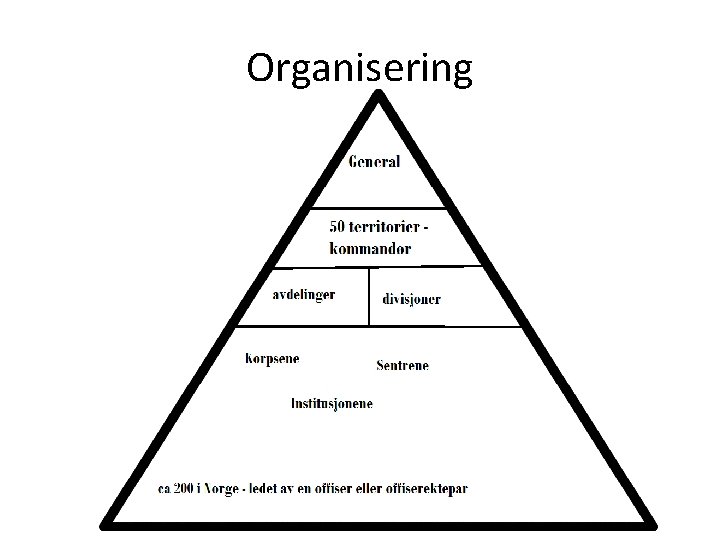 Organisering

General

50 territorier - kommandor

avdelinger

divisjoner

Korpsene

Sentrene

Institusjonene

ca 200 i Norge - ledet av en offiser eller offiserektepar